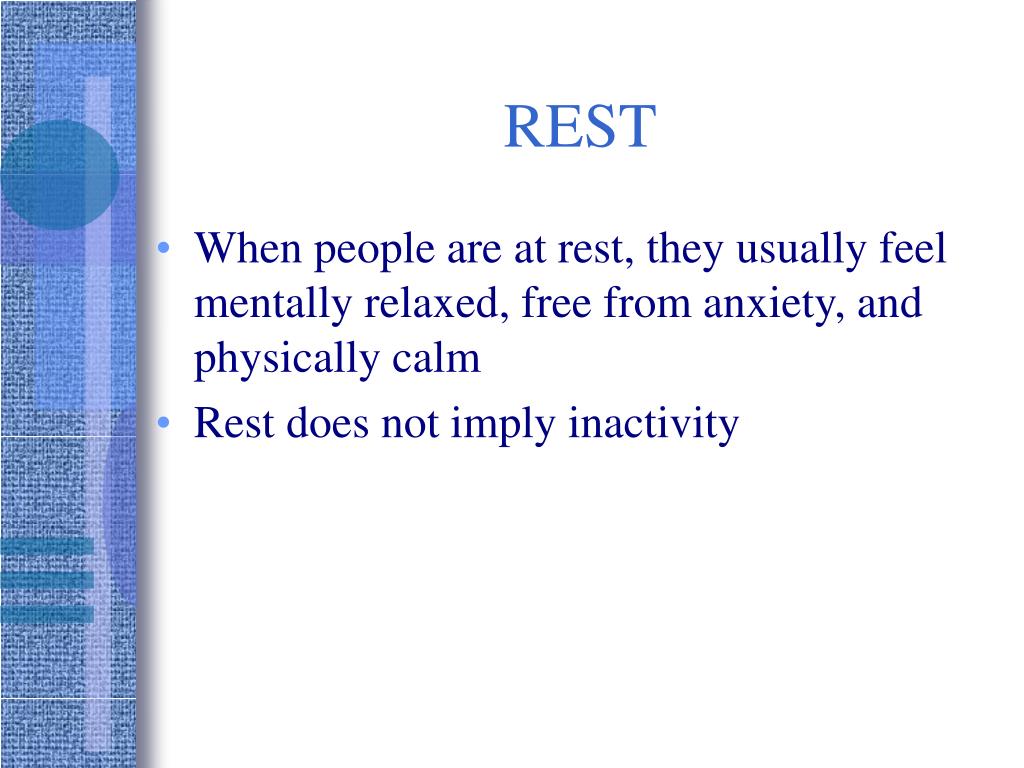 REST

• When people are at rest, they usually feel mentally relaxed, free from anxiety, and physically calm
• Rest does not imply inactivity